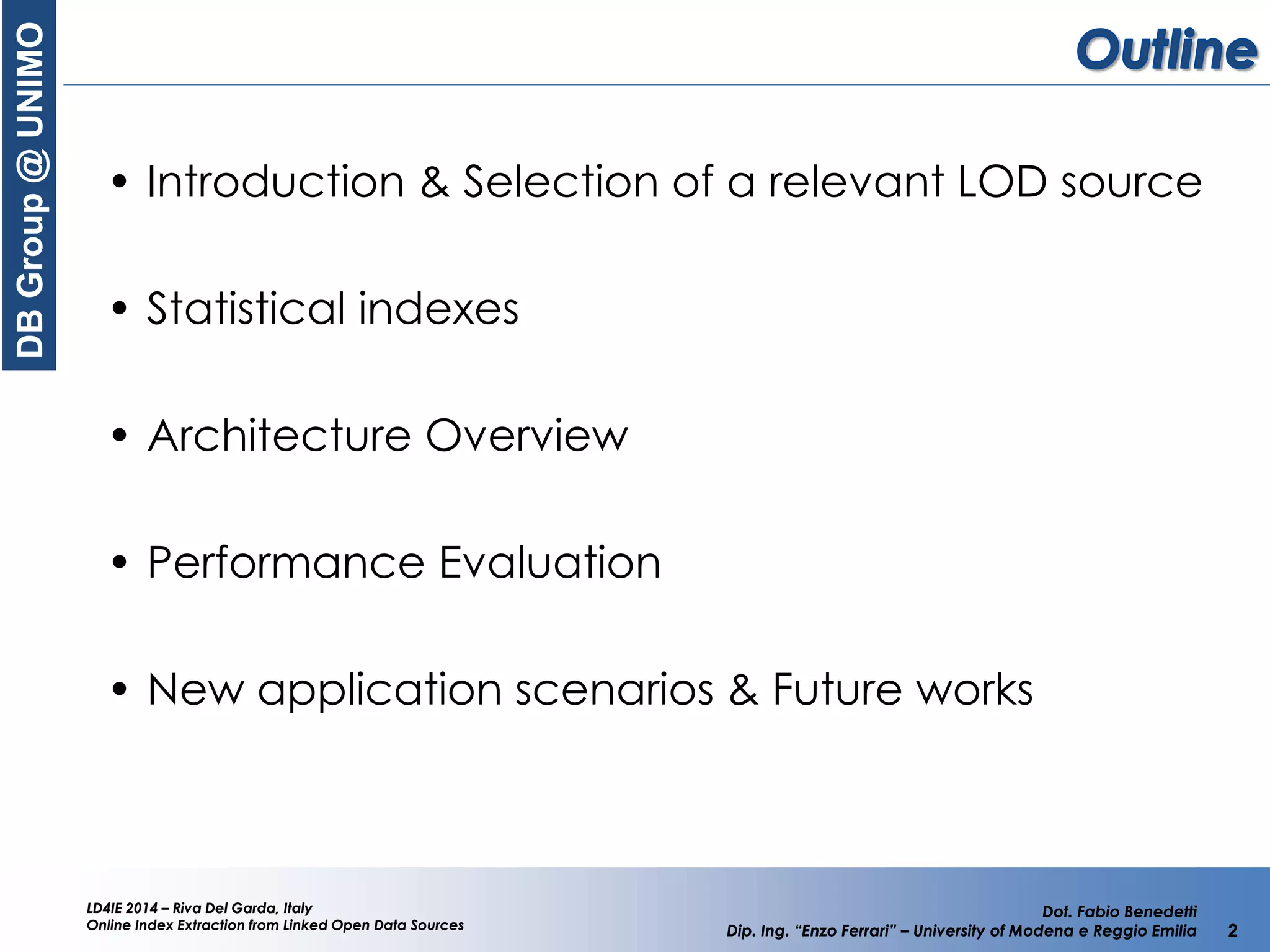 DB Group @ UNIMO

Outline

• Introduction & Selection of a relevant LOD source

• Statistical indexes

• Architecture Overview

• Performance Evaluation

• New application scenarios & Future works

LD4IE 2014 – Riva Del Garda, Italy
Online Index Extraction from Linked Open Data Sources

Dot. Fabio Benedetti
Dip. Ing. "Enzo Ferrari" – University of Modena e Reggio Emilia

2